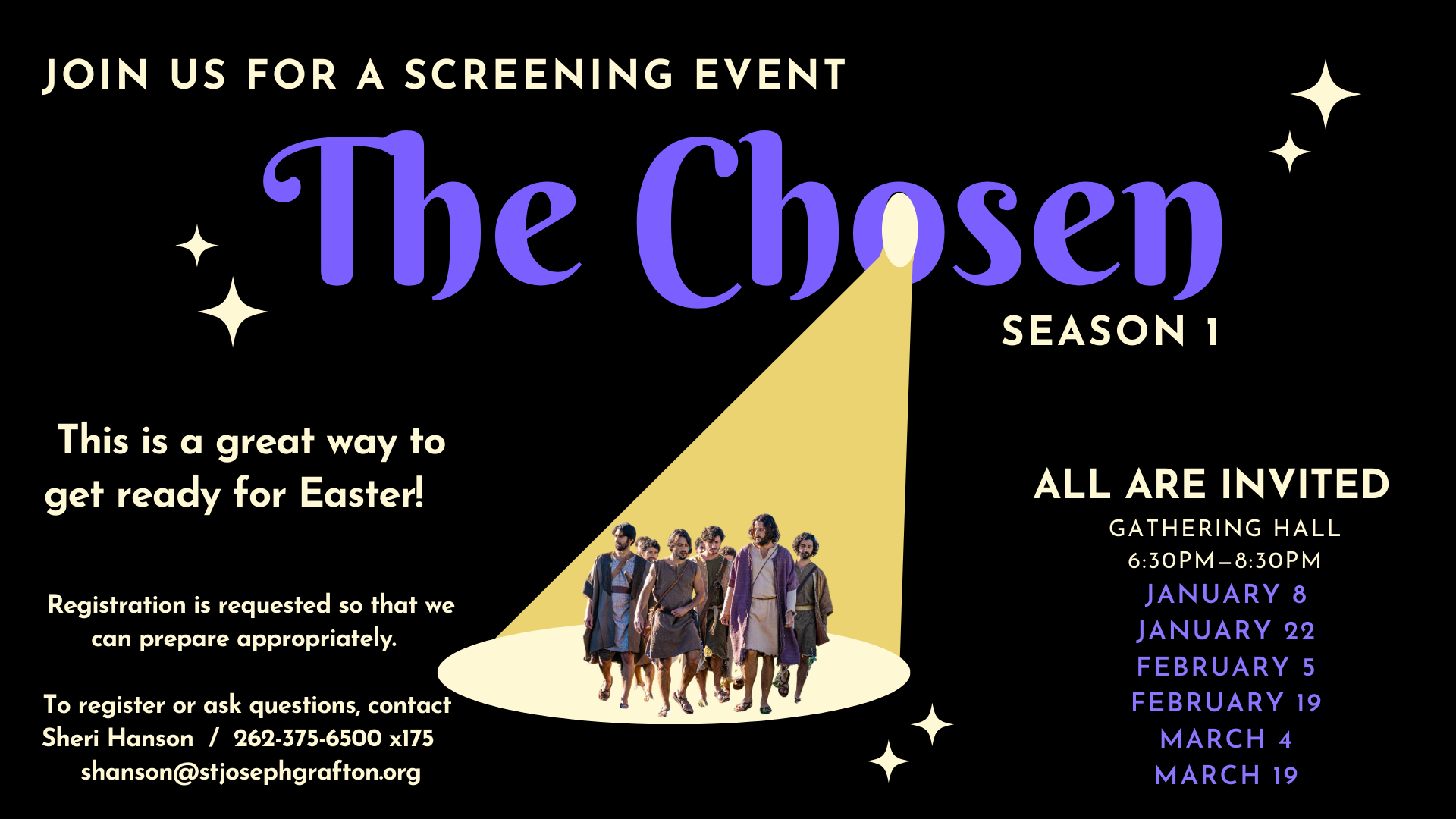 JOIN US FOR A SCREENING EVENT

The Chosen

SEASON 1

This is a great way to get ready for Easter!

Registration is requested so that we can prepare appropriately.

To register or ask questions, contact Sheri Hanson / 262-375-6500 x175 shanson@stjosephgrafton.org

ALL ARE INVITED
GATHERING HALL
6:30PM–8:30PM
JANUARY 8
JANUARY 22
FEBRUARY 5
FEBRUARY 19
MARCH 4
MARCH 19